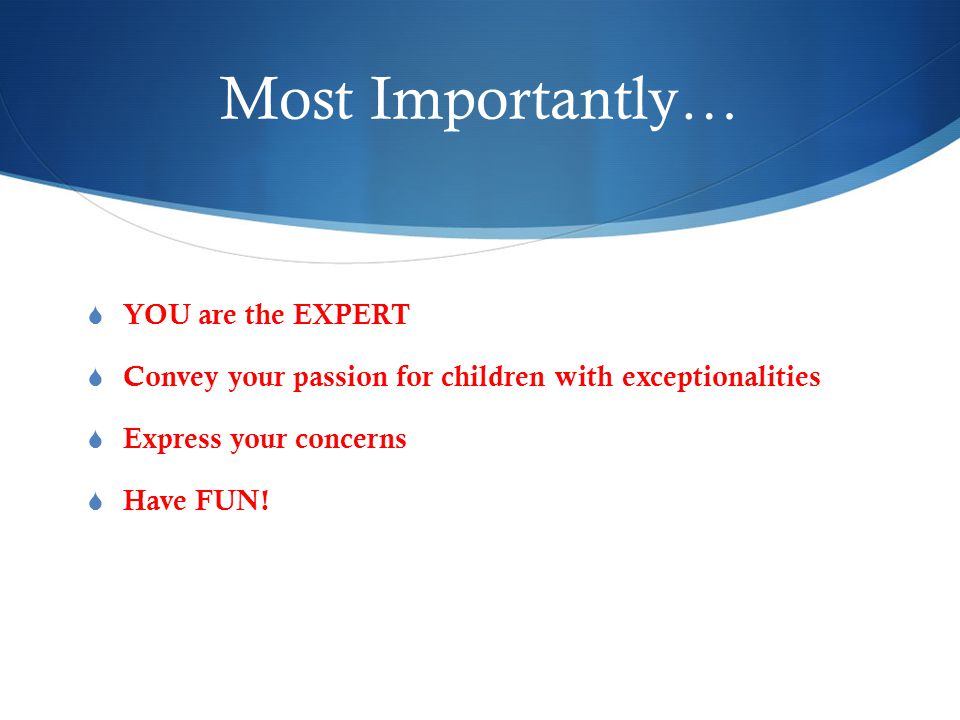 Most Importantly…

YOU are the EXPERT

Convey your passion for children with exceptionalities

Express your concerns

Have FUN!